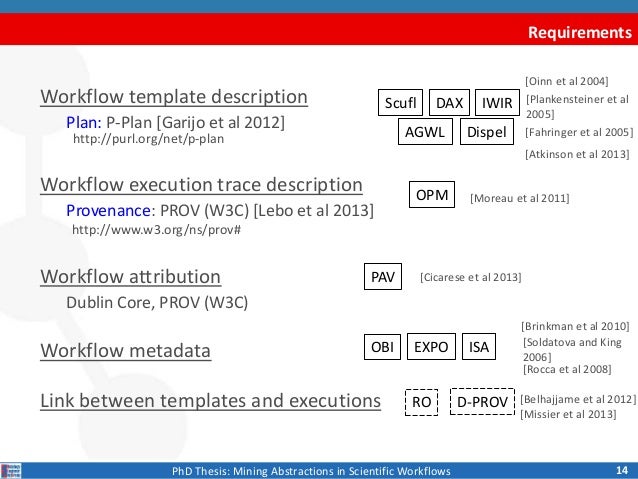 Requirements

Workflow template description

Plan: P-Plan [Garijo et al 2012]
http://purl.org/net/p-plan

Scufl DAX IWIR
AGWL Dispel

[Oinn et al 2004]
[Plankensteiner et al 2005]
[Fahringer et al 2005]
[Atkinson et al 2013]

Workflow execution trace description

Provenance: PROV (W3C) [Lebo et al 2013]
http://www.w3.org/ns/prov#

OPM [Moreau et al 2011]

Workflow attribution

Dublin Core, PROV (W3C)

PAV [Cicarese et al 2013]

Workflow metadata

OBI EXPO ISA

[Brinkman et al 2010]
[Soldatova and King 2006]
[Rocca et al 2008]

Link between templates and executions

RO D-PROV

[Belhajjame et al 2012]
[Missier et al 2013]

PhD Thesis: Mining Abstractions in Scientific Workflows 14